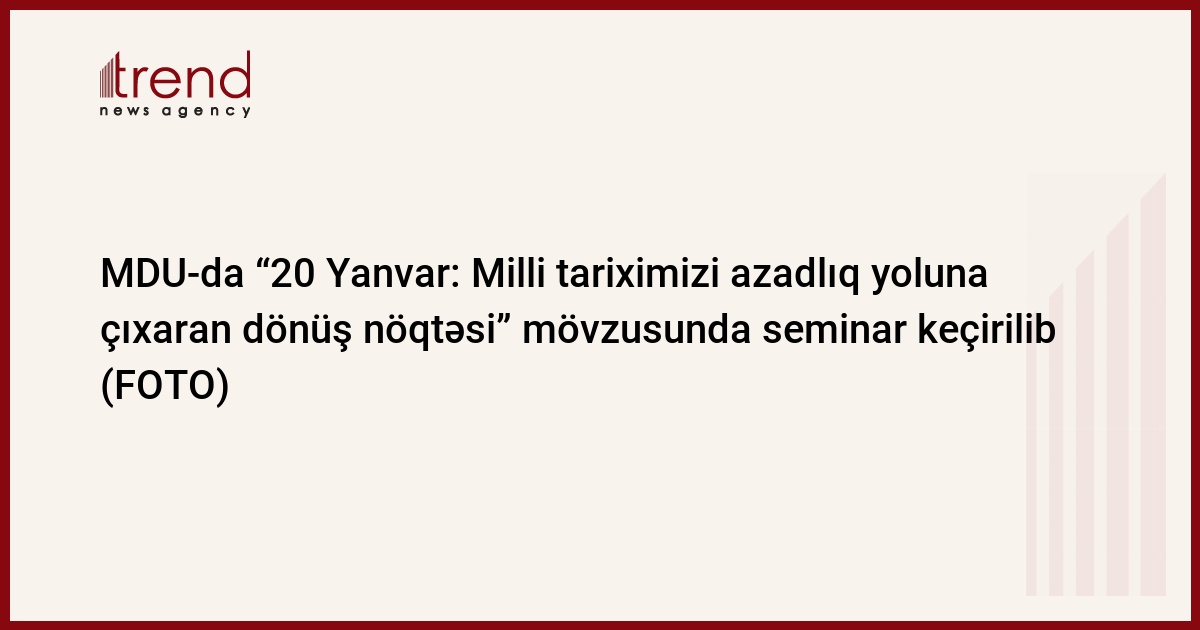 trend
news agency

MDU-da “20 Yanvar: Milli tariximizi azadlıq yoluna çıxaran dönüş nöqtəsi” mövzusunda seminar keçirilib (FOTO)